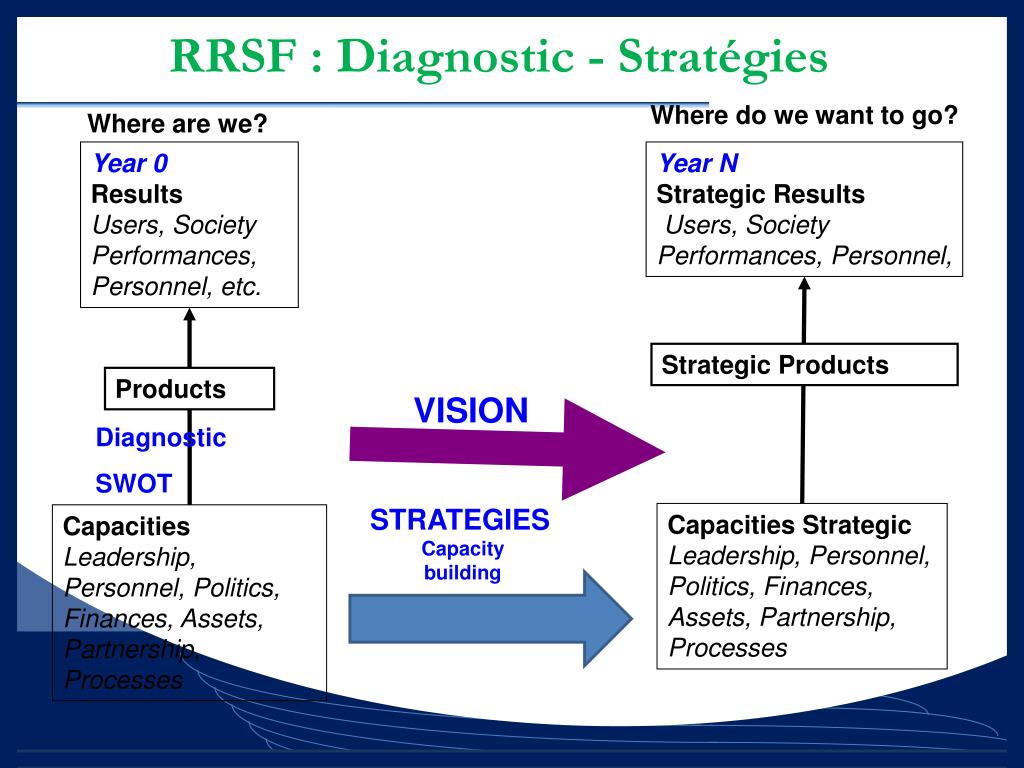 RRSF : Diagnostic - Stratégies

Where are we?

Year 0
Results
Users, Society
Performances,
Personnel, etc.

Products

Diagnostic

SWOT

Capacities
Leadership,
Personnel, Politics,
Finances, Assets,
Partnership,
Processes

VISION

STRATEGIES
Capacity
building

Where do we want to go?

Year N
Strategic Results
Users, Society
Performances, Personnel,

Strategic Products

Capacities Strategic
Leadership, Personnel,
Politics, Finances,
Assets, Partnership,
Processes